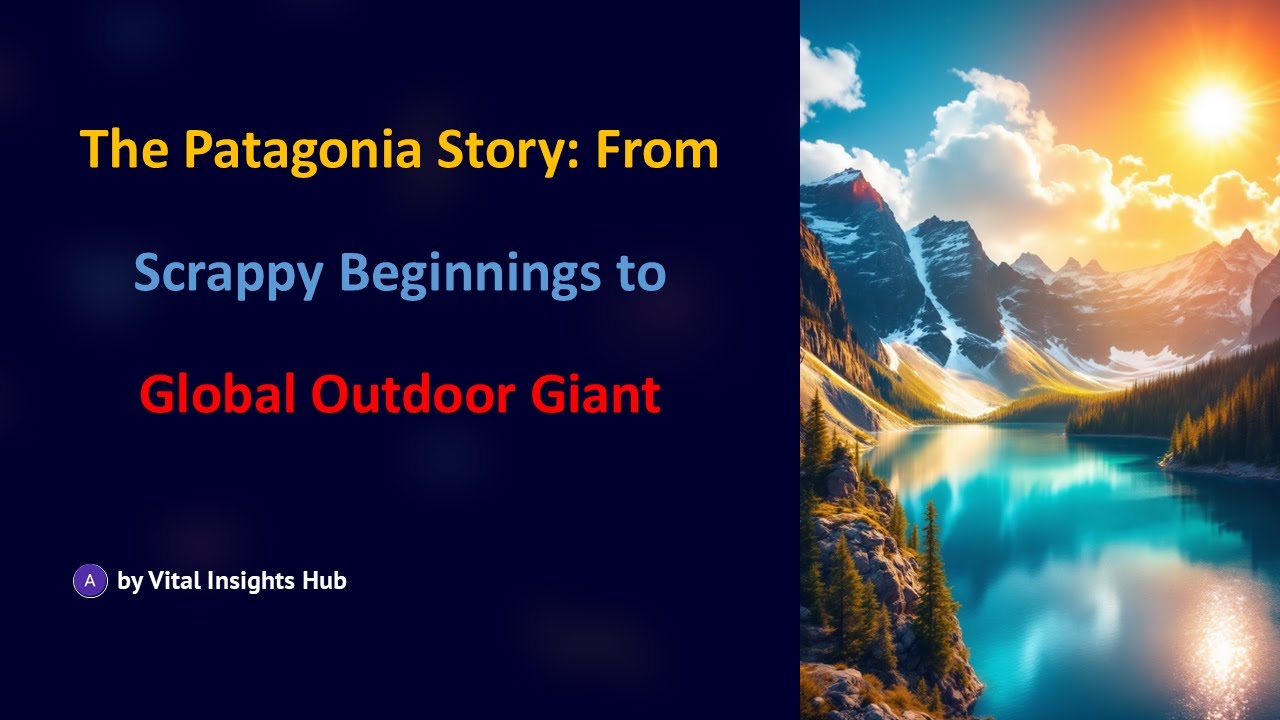 The Patagonia Story: From

Scrappy Beginnings to

Global Outdoor Giant

A by Vital Insights Hub